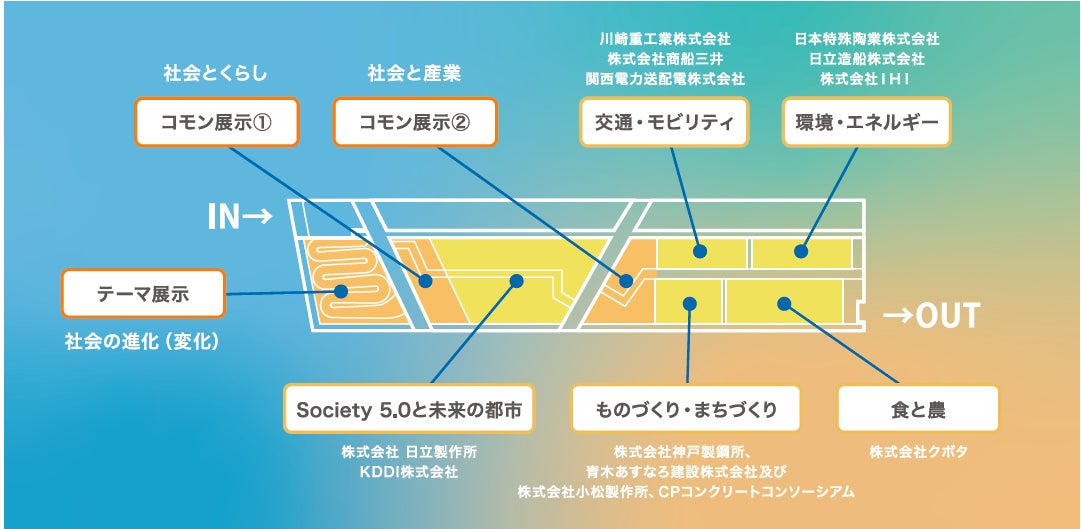 社会とくらし

コモン展示①

社会と産業

コモン展示②

川崎重工業株式会社
株式会社商船三井
関西電力送配電株式会社

交通・モビリティ

日本特殊陶業株式会社
日立造船株式会社
株式会社IHI

環境・エネルギー

IN→

テーマ展示

社会の進化（変化）

→OUT

Society 5.0と未来の都市

株式会社 日立製作所
KDDI株式会社

ものづくり・まちづくり

株式会社神戸製鋼所、
青木あすなろ建設株式会社及び
株式会社小松製作所、CPコンクリートコンソーシアム

食と農

株式会社クボタ